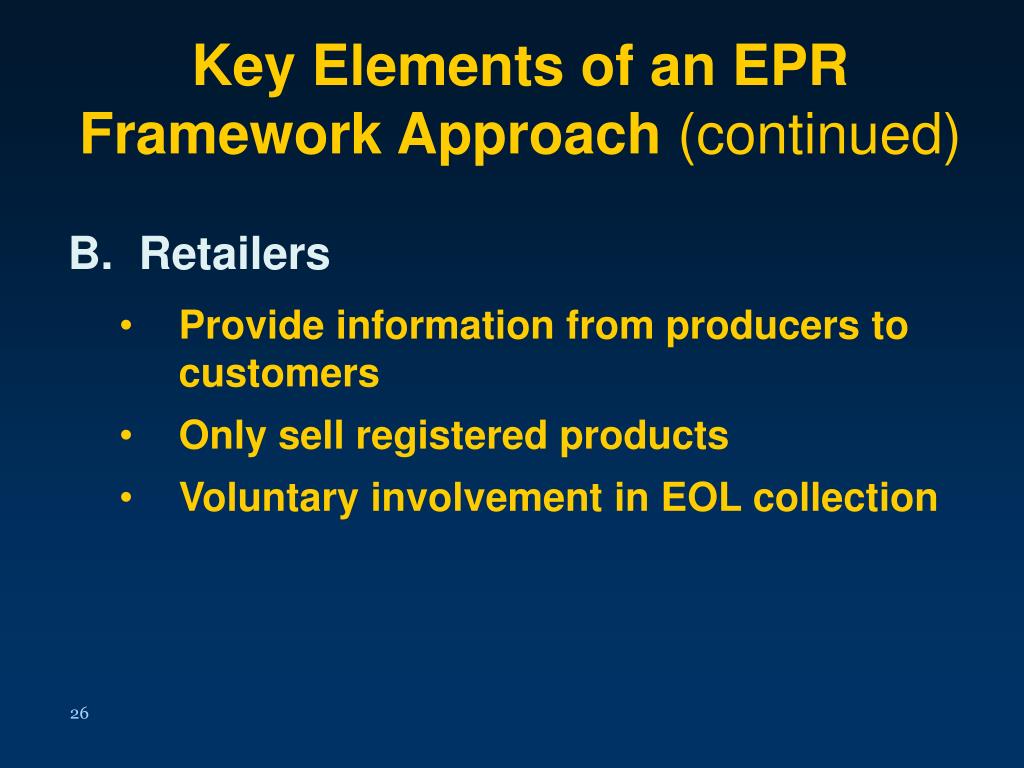 Key Elements of an EPR Framework Approach (continued)

B. Retailers

• Provide information from producers to customers
• Only sell registered products
• Voluntary involvement in EOL collection

26